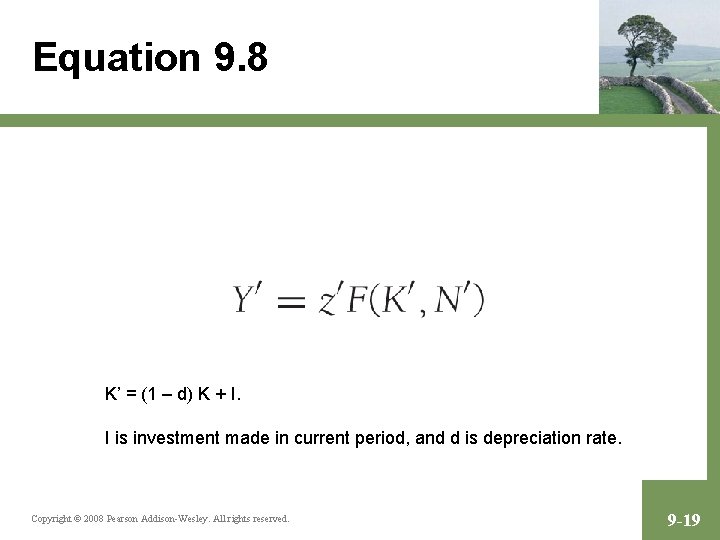 Equation 9.8

$Y' = z'F(K', N')$

K’ = (1 – d) K + I.

I is investment made in current period, and d is depreciation rate.

Copyright © 2008 Pearson Addison-Wesley. All rights reserved.

9-19